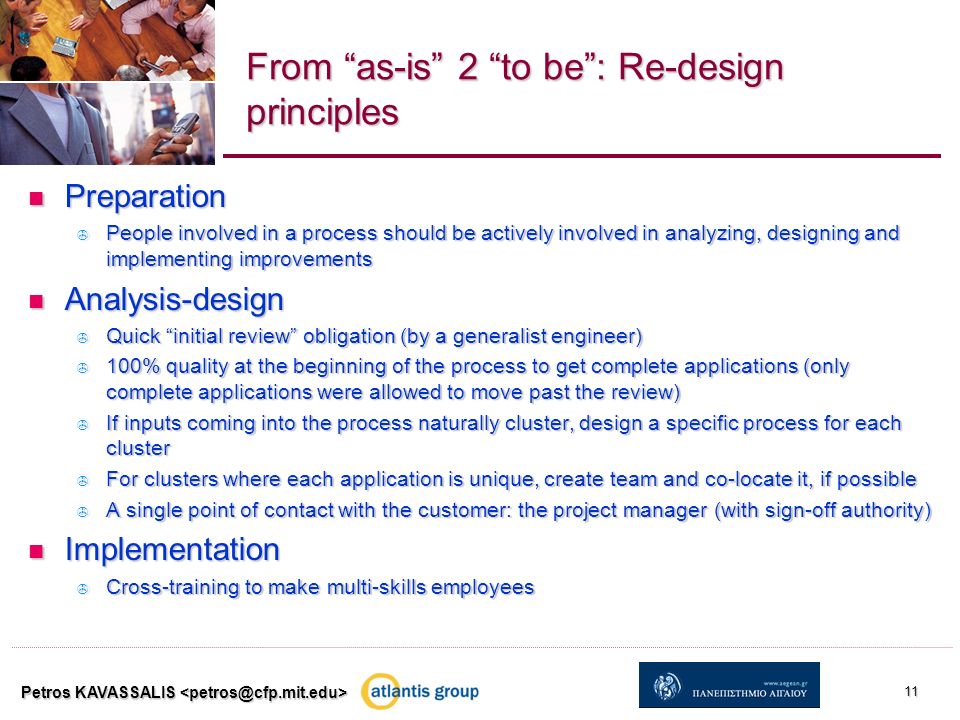 From “as-is” 2 “to be”: Re-design principles

Preparation

People involved in a process should be actively involved in analyzing, designing and implementing improvements

Analysis-design

Quick “initial review” obligation (by a generalist engineer)

100% quality at the beginning of the process to get complete applications (only complete applications were allowed to move past the review)

If inputs coming into the process naturally cluster, design a specific process for each cluster

For clusters where each application is unique, create team and co-locate it, if possible

A single point of contact with the customer: the project manager (with sign-off authority)

Implementation

Cross-training to make multi-skills employees

Petros KAVASSALIS <petros@cfp.mit.edu>

atlantis group

www.aegean.gr
ΠΑΝΕΠΙΣΤΗΜΙΟ ΑΙΓΑΙΟΥ

11